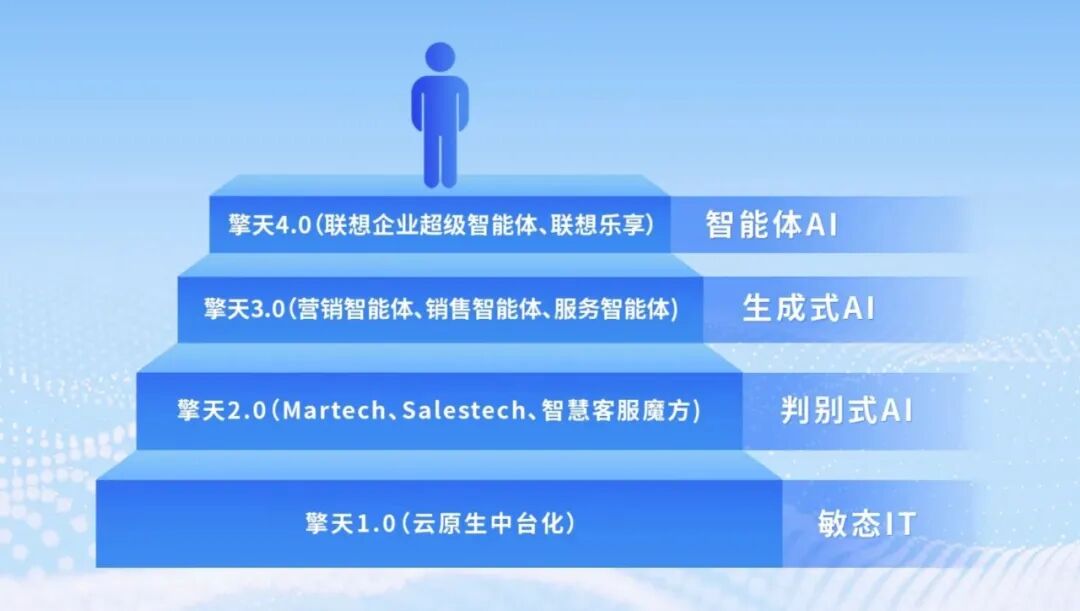 擎天4.0（联想企业超级智能体、联想乐享）
智能体AI

擎天3.0（营销智能体、销售智能体、服务智能体）
生成式AI

擎天2.0（Martech、Salestech、智慧客服魔方）
判别式AI

擎天1.0（云原生中台化）
敏态IT